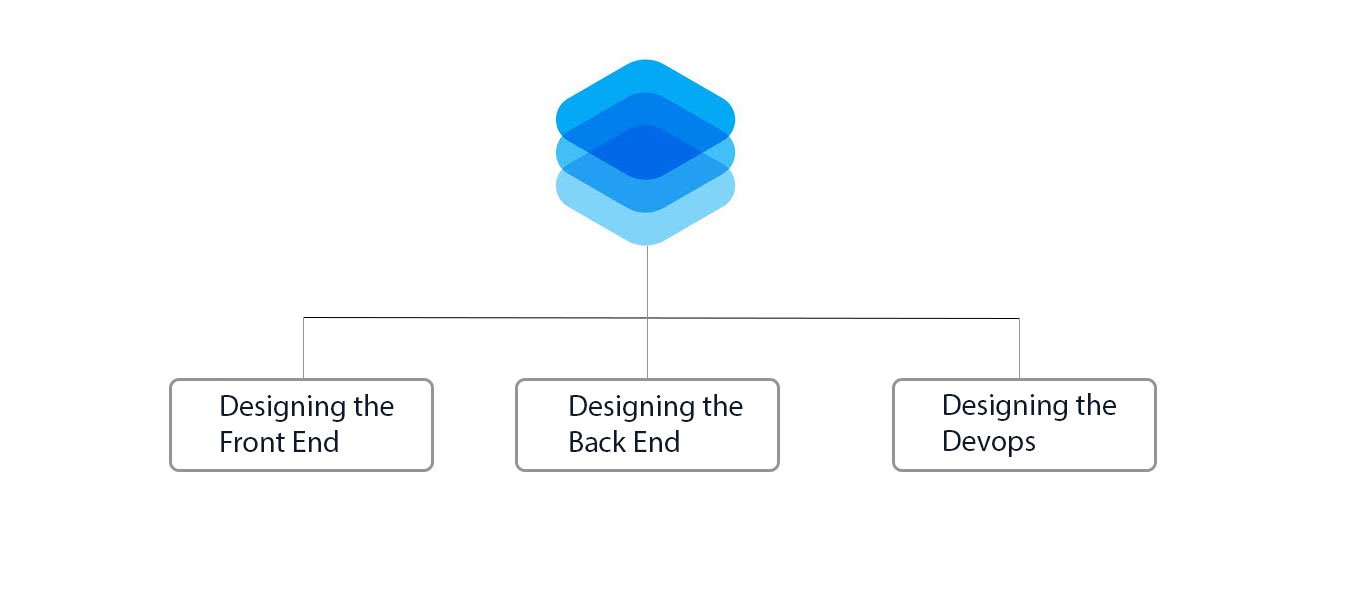 Designing the Front End

Designing the Back End

Designing the Devops